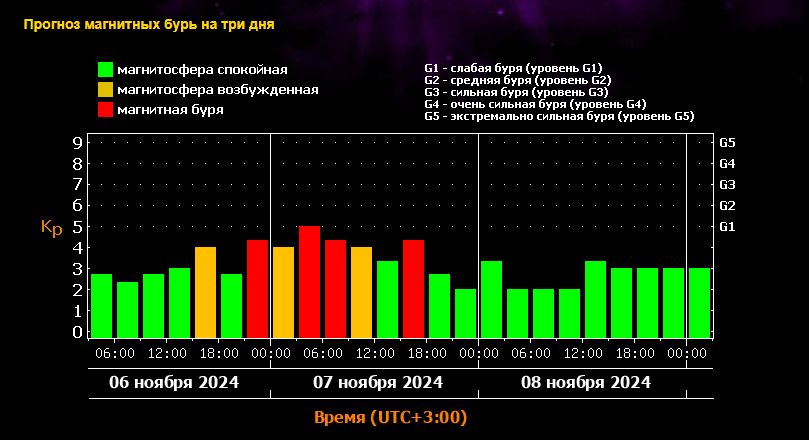 Прогноз магнитных бурь на три дня

магнитосфера спокойная
магнитосфера возбужденная
магнитная буря

G1 - слабая буря (уровень G1)
G2 - средняя буря (уровень G2)
G3 - сильная буря (уровень G3)
G4 - очень сильная буря (уровень G4)
G5 - экстремально сильная буря (уровень G5)

Kp

9
8
7
6
5
4
3
2
1
0

G5
G4
G3
G2
G1

06:00 12:00 18:00 00:00 06:00 12:00 18:00 00:00 06:00 12:00 18:00 00:00

06 ноября 2024
07 ноября 2024
08 ноября 2024

Время (UTC+3:00)